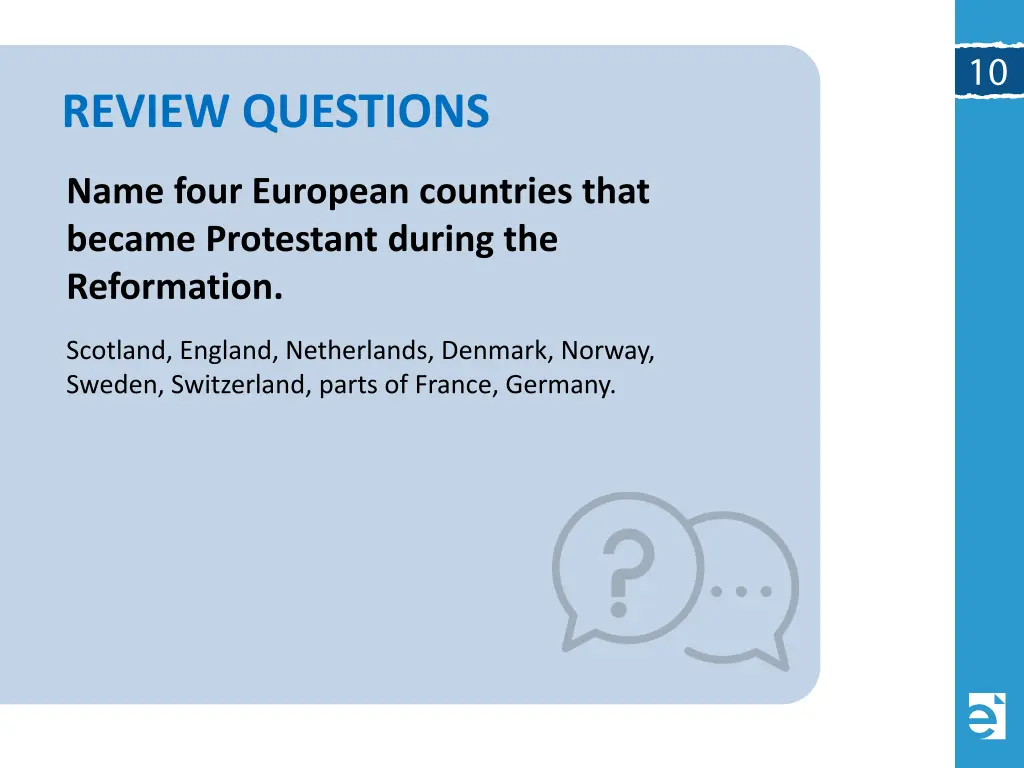 10

REVIEW QUESTIONS

Name four European countries that became Protestant during the Reformation.

Scotland, England, Netherlands, Denmark, Norway, Sweden, Switzerland, parts of France, Germany.